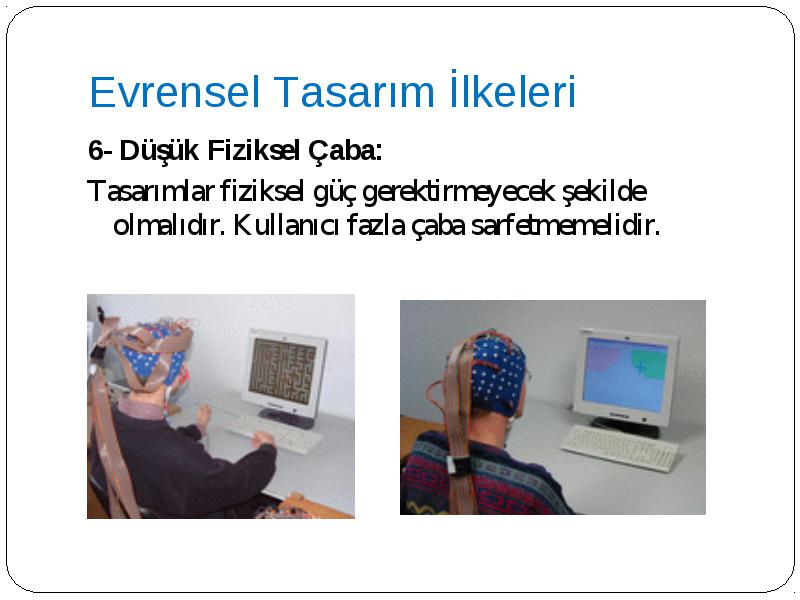 Evrensel Tasarım İlkeleri

6- Düşük Fiziksel Çaba:

Tasarımlar fiziksel güç gerektirmeyecek şekilde olmalıdır. Kullanıcı fazla çaba sarfetmemelidir.